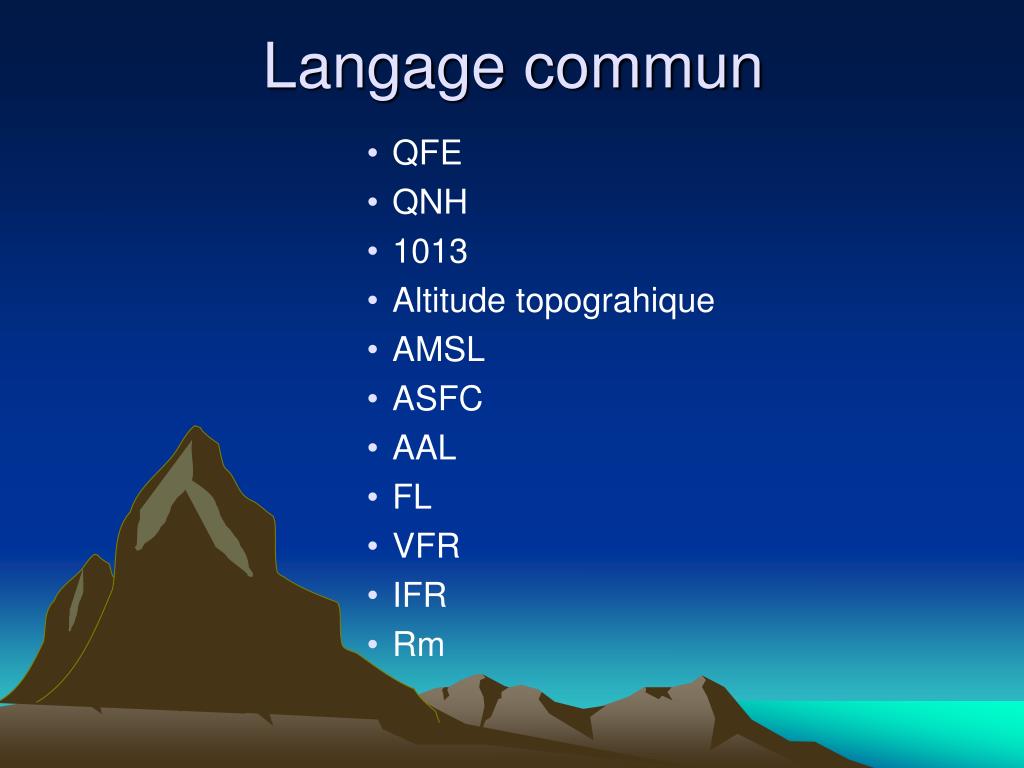 Langage commun

• QFE
• QNH
• 1013
• Altitude topograhique
• AMSL
• ASFC
• AAL
• FL
• VFR
• IFR
• Rm